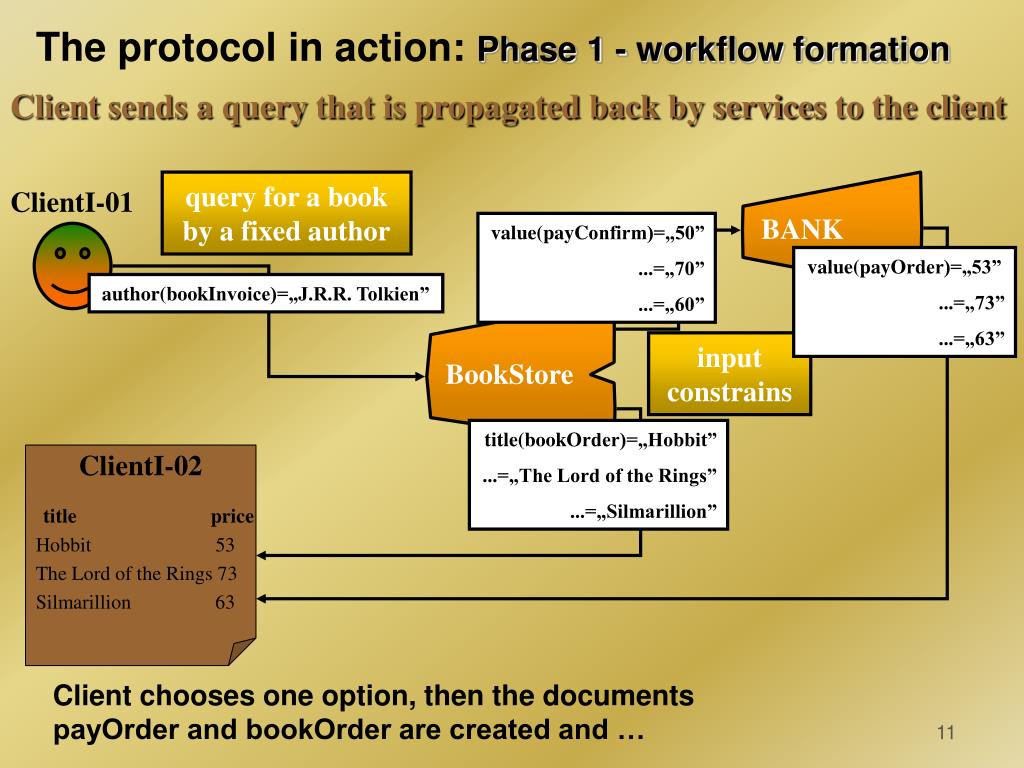 The protocol in action: Phase 1 - workflow formation

Client sends a query that is propagated back by services to the client

ClientI-01

query for a book by a fixed author

author(bookInvoice)=„J.R.R. Tolkien”

value(payConfirm)=„50”
...=„70”
...=„60”

BANK

value(payOrder)=„53”
...=„73”
...=„63”

BookStore

input constrains

title(bookOrder)=„Hobbit”
...=„The Lord of the Rings”
...=„Silmarillion”

ClientI-02

| title | price |
|---|---|
| Hobbit | 53 |
| The Lord of the Rings | 73 |
| Silmarillion | 63 |

Client chooses one option, then the documents payOrder and bookOrder are created and …

11